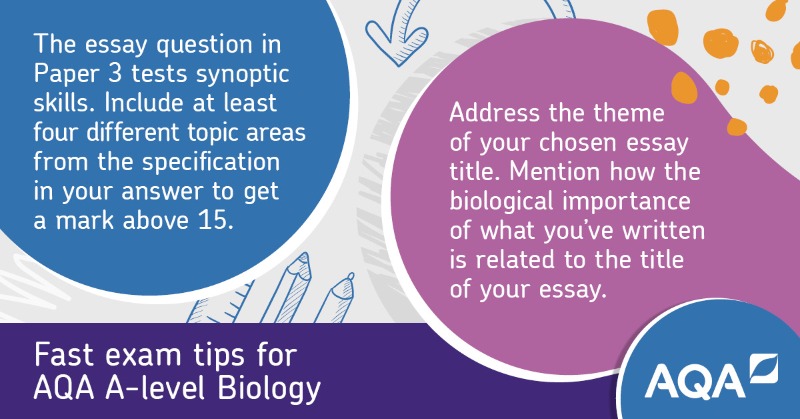 The essay question in Paper 3 tests synoptic skills. Include at least four different topic areas from the specification in your answer to get a mark above 15.

Address the theme of your chosen essay title. Mention how the biological importance of what you've written is related to the title of your essay.

Fast exam tips for AQA A-level Biology

AQA